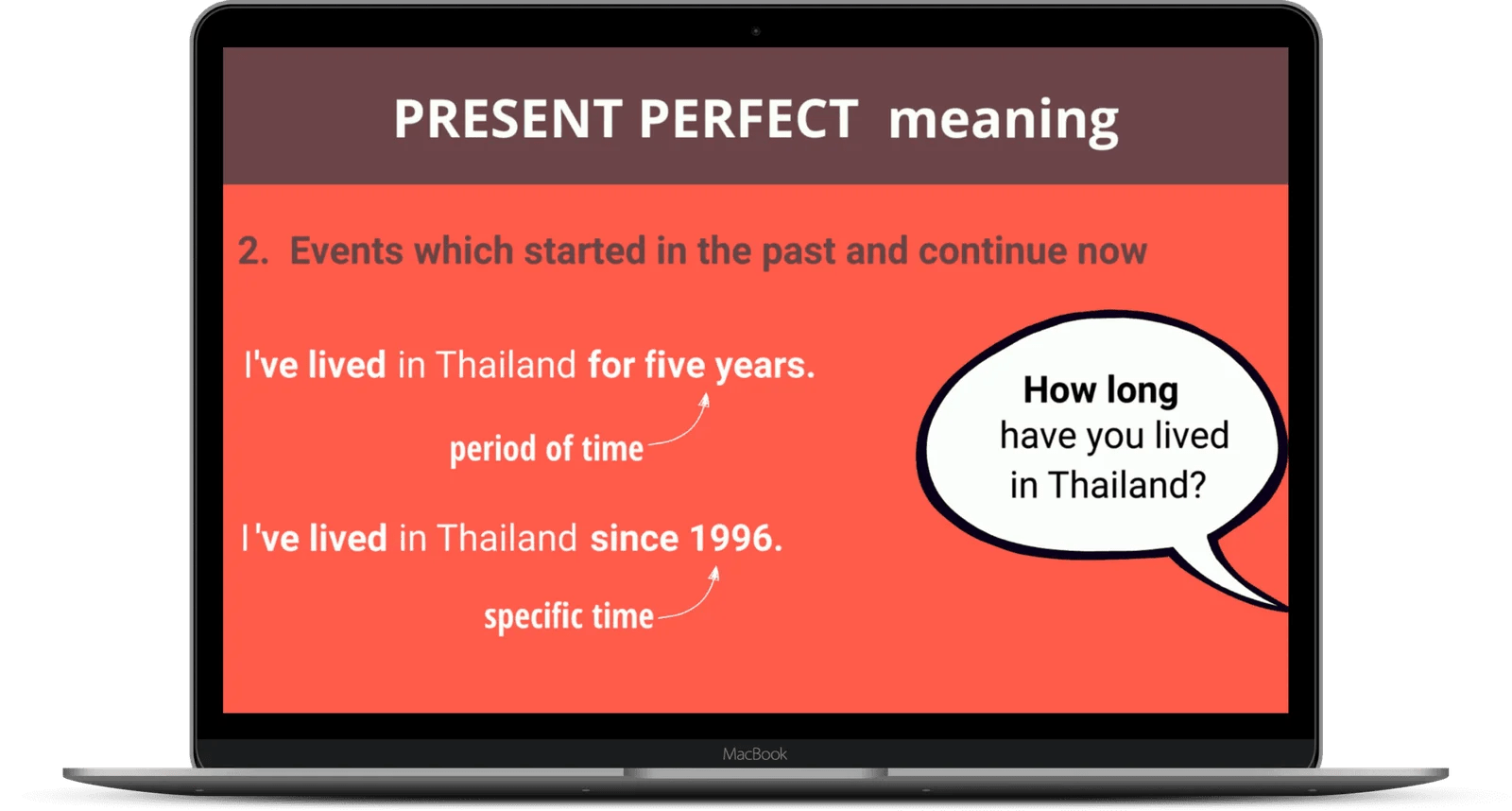 PRESENT PERFECT meaning

2. Events which started in the past and continue now

I've lived in Thailand for five years.

period of time

I've lived in Thailand since 1996.

specific time

How long have you lived in Thailand?

MacBook